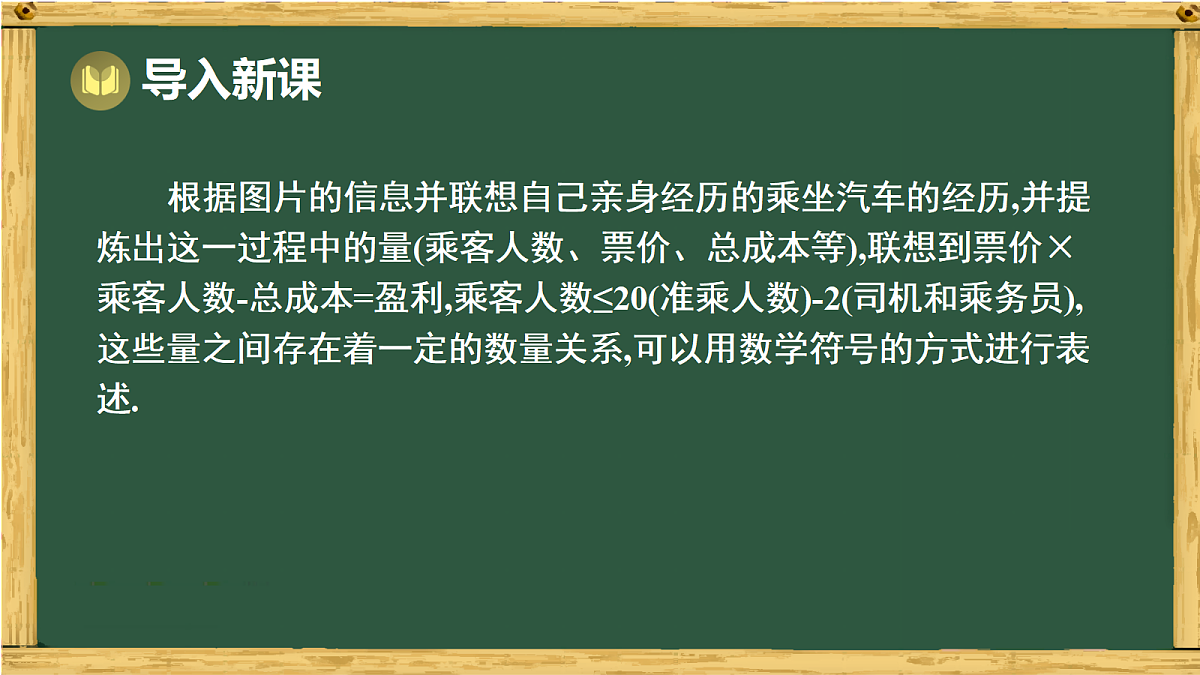 导入新课

根据图片的信息并联想自己亲身经历的乘坐汽车的经历,并提炼出这一过程中的量(乘客人数、票价、总成本等),联想到票价×乘客人数-总成本=盈利,乘客人数≤20(准乘人数)-2(司机和乘务员),这些量之间存在着一定的数量关系,可以用数学符号的方式进行表述.